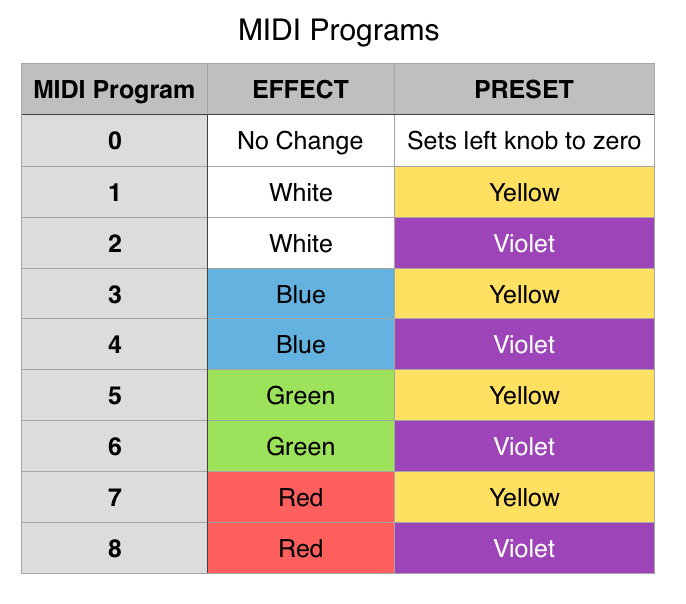 MIDI Programs

| MIDI Program | EFFECT | PRESET |
|---|---|---|
| 0 | No Change | Sets left knob to zero |
| 1 | White | Yellow |
| 2 | White | Violet |
| 3 | Blue | Yellow |
| 4 | Blue | Violet |
| 5 | Green | Yellow |
| 6 | Green | Violet |
| 7 | Red | Yellow |
| 8 | Red | Violet |